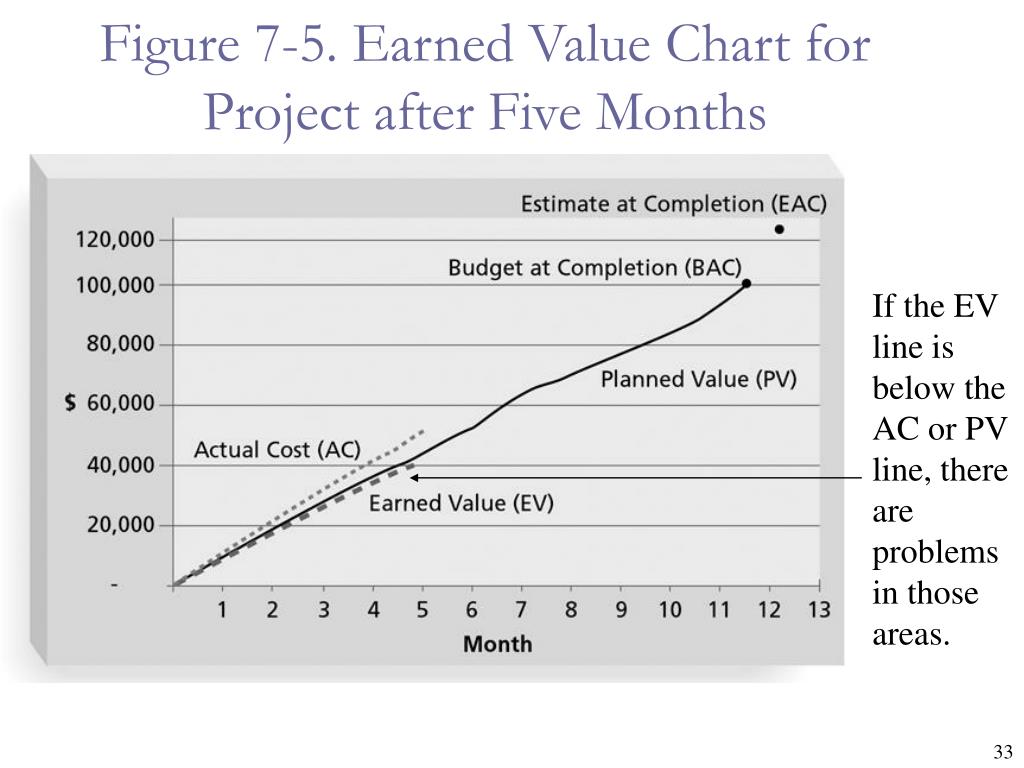 Figure 7-5. Earned Value Chart for Project after Five Months

Estimate at Completion (EAC)

Budget at Completion (BAC)

Planned Value (PV)

Actual Cost (AC)

Earned Value (EV)

$

120,000
100,000
80,000
60,000
40,000
20,000
-

1 2 3 4 5 6 7 8 9 10 11 12 13

Month

If the EV line is below the AC or PV line, there are problems in those areas.

33